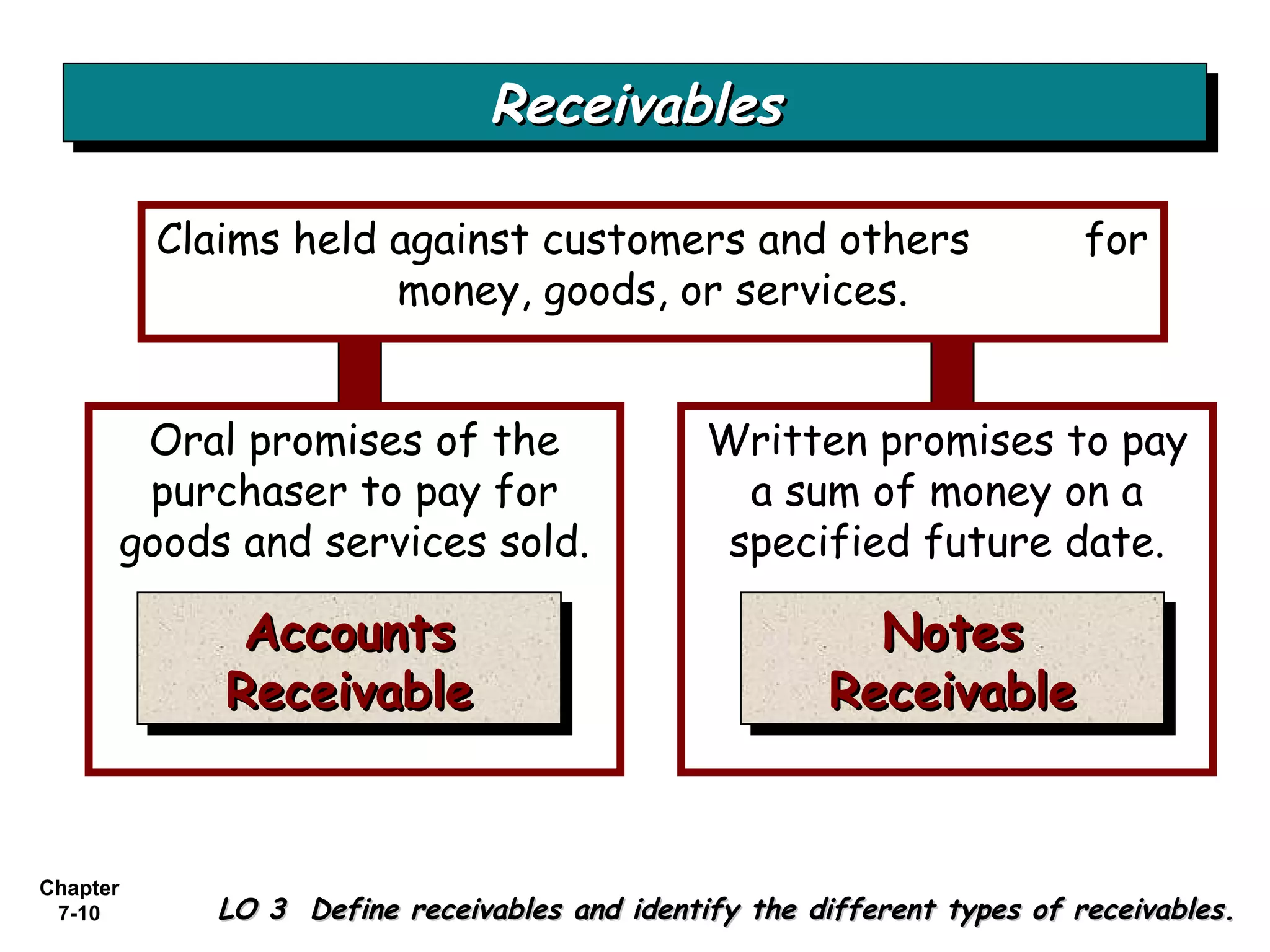 Receivables

Claims held against customers and others for money, goods, or services.

Oral promises of the purchaser to pay for goods and services sold.

Accounts Receivable

Written promises to pay a sum of money on a specified future date.

Notes Receivable

Chapter 7-10

LO 3 Define receivables and identify the different types of receivables.